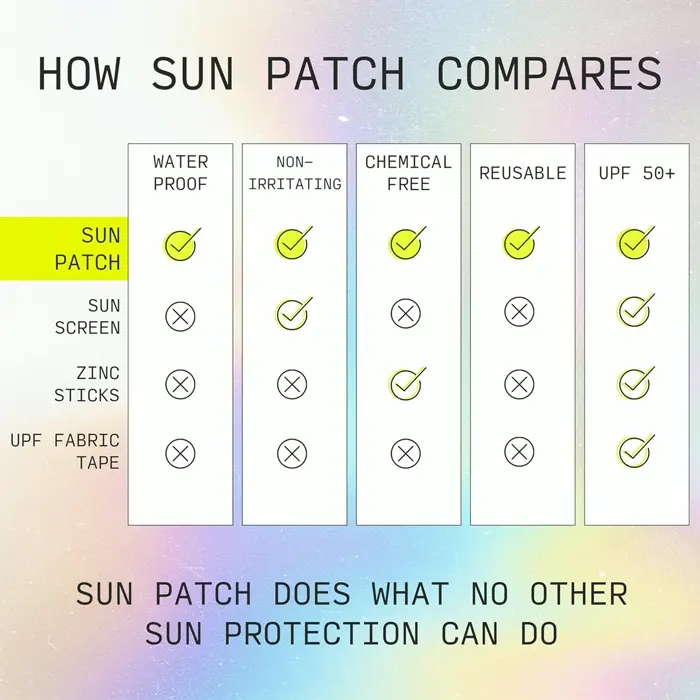 HOW SUN PATCH COMPARES

| | WATER PROOF | NON-IRRITATING | CHEMICAL FREE | REUSABLE | UPF 50+ |
|---|---|---|---|---|---|
| SUN PATCH | ✓ | ✓ | ✓ | ✓ | ✓ |
| SUN SCREEN | ✗ | ✓ | ✗ | ✗ | ✓ |
| ZINC STICKS | ✗ | ✗ | ✓ | ✗ | ✓ |
| UPF FABRIC TAPE | ✗ | ✗ | ✗ | ✗ | ✓ |

SUN PATCH DOES WHAT NO OTHER SUN PROTECTION CAN DO